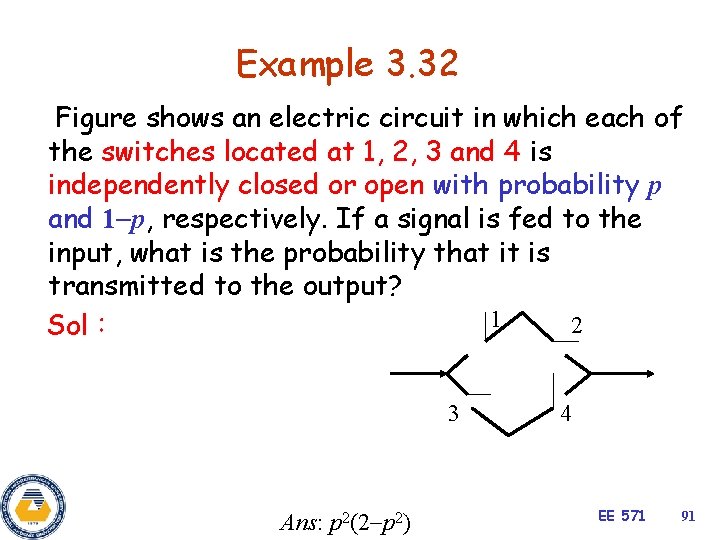 Example 3.32

Figure shows an electric circuit in which each of the switches located at 1, 2, 3 and 4 is independently closed or open with probability $p$ and $1-p$, respectively. If a signal is fed to the input, what is the probability that it is transmitted to the output?

Sol :

1
2
3
4

Ans: $p^2(2-p^2)$

EE 571

91